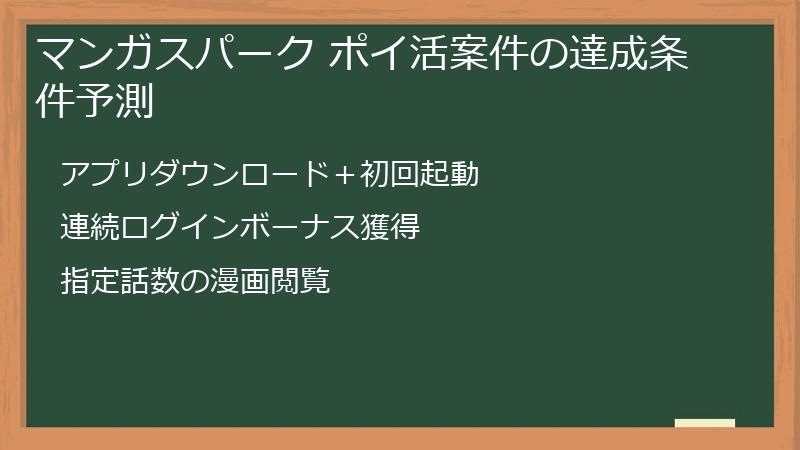 マンガスパーク ポイ活案件の達成条件予測

アプリダウンロード＋初回起動

連続ログインボーナス獲得

指定話数の漫画閲覧